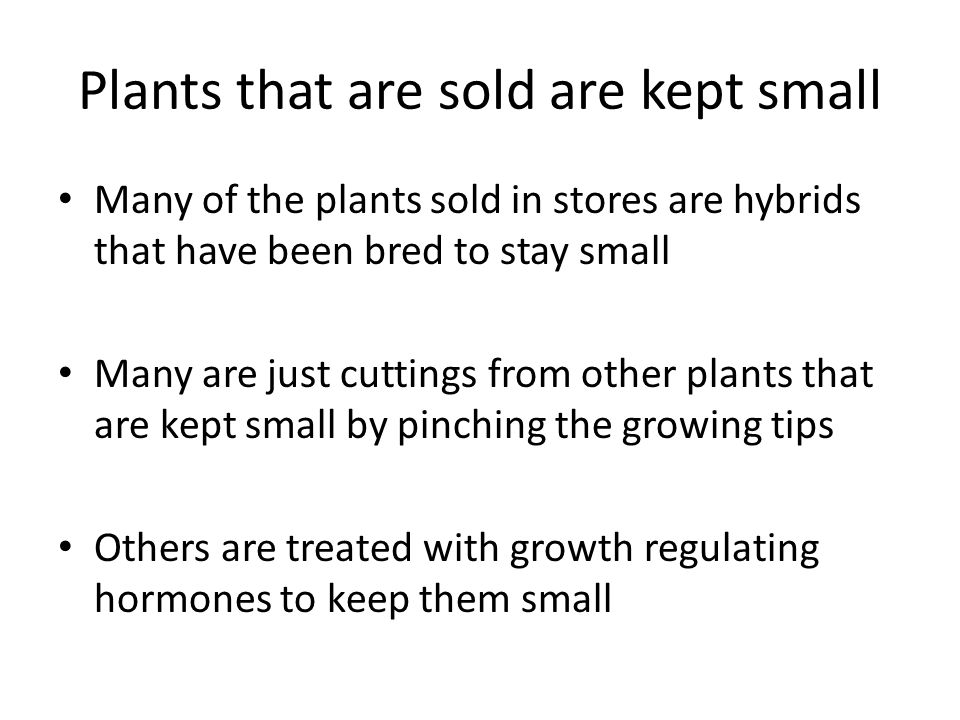 Plants that are sold are kept small

• Many of the plants sold in stores are hybrids that have been bred to stay small

• Many are just cuttings from other plants that are kept small by pinching the growing tips

• Others are treated with growth regulating hormones to keep them small